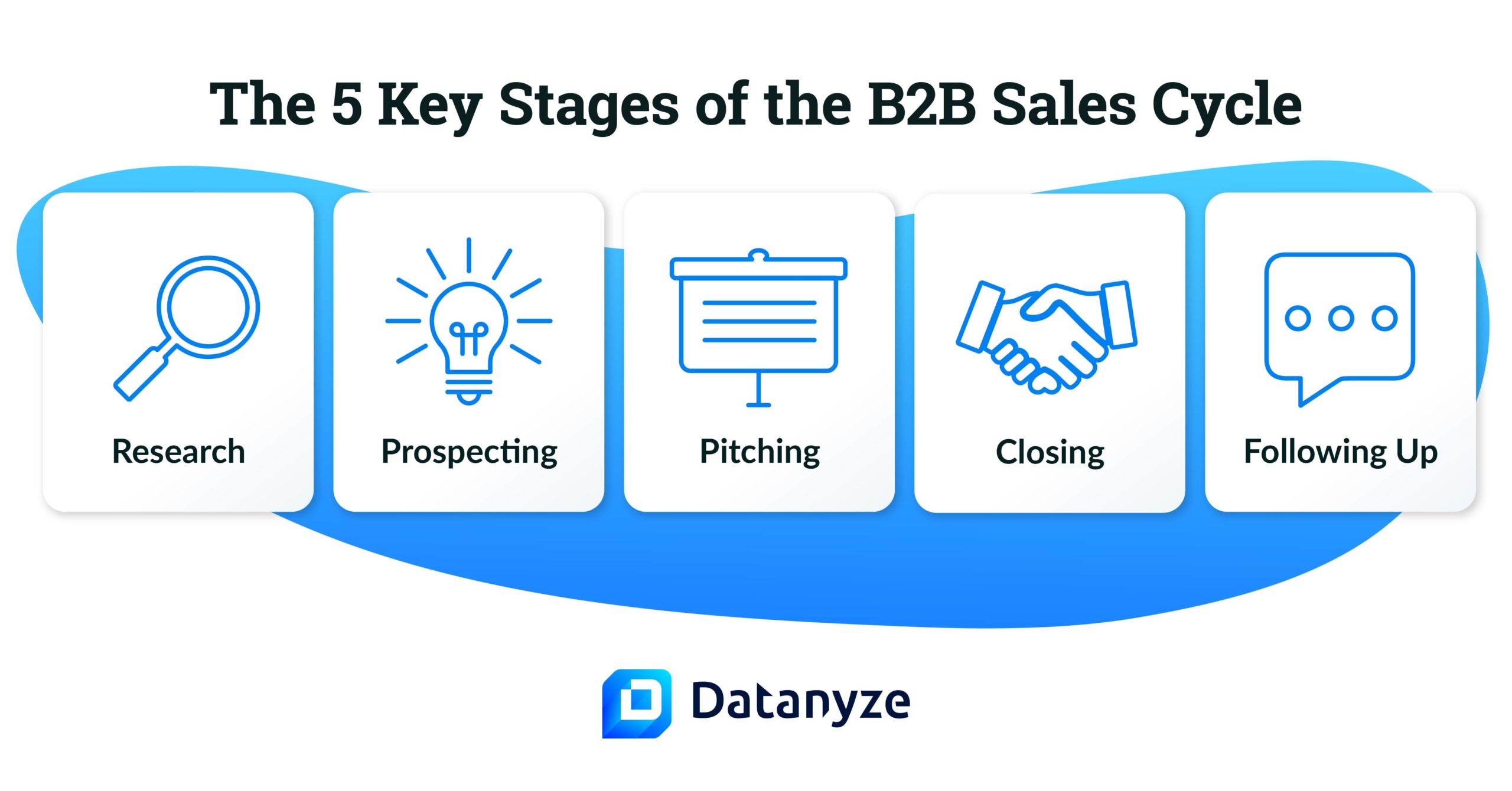 The 5 Key Stages of the B2B Sales Cycle

Research

Prospecting

Pitching

Closing

Following Up

Datanyze